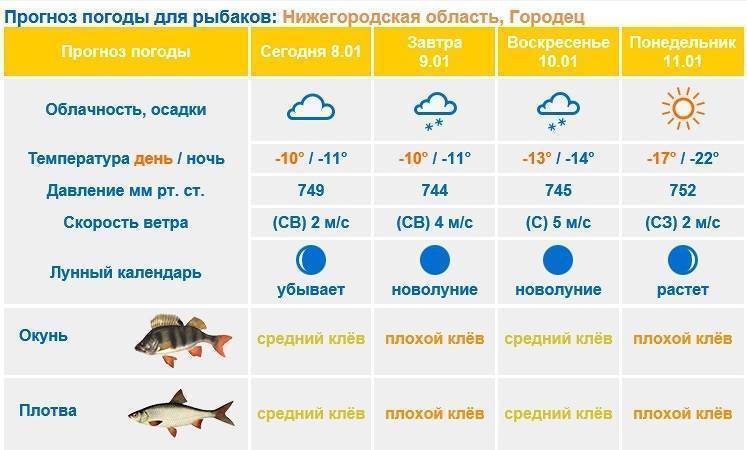 Прогноз погоды для рыбаков: Нижегородская область, Городец

| Прогноз погоды | Сегодня 8.01 | Завтра 9.01 | Воскресенье 10.01 | Понедельник 11.01 |
|---|---|---|---|---|
| Облачность, осадки | | | | |
| Температура день / ночь | -10° / -11° | -10° / -11° | -13° / -14° | -17° / -22° |
| Давление мм рт. ст. | 749 | 744 | 745 | 752 |
| Скорость ветра | (СВ) 2 м/с | (СВ) 4 м/с | (С) 5 м/с | (СЗ) 2 м/с |
| Лунный календарь | убывает | новолуние | новолуние | растет |
| Окунь | средний клёв | плохой клёв | средний клёв | плохой клёв |
| Плотва | средний клёв | плохой клёв | средний клёв | плохой клёв |